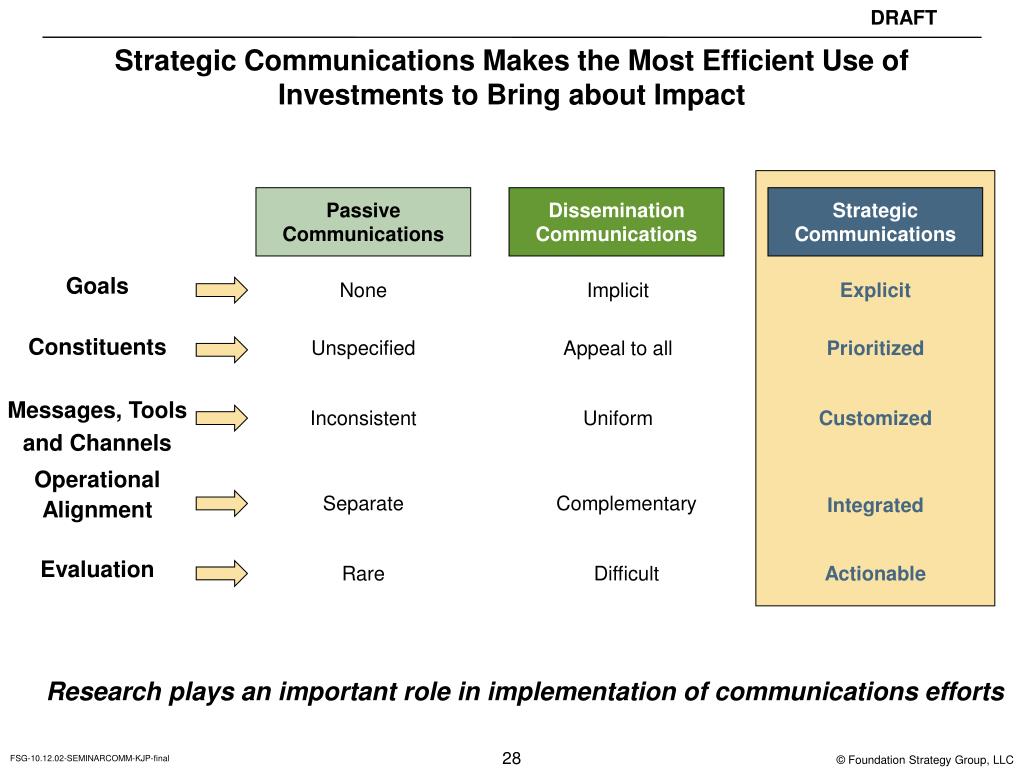 DRAFT

Strategic Communications Makes the Most Efficient Use of Investments to Bring about Impact

| | Passive Communications | Dissemination Communications | Strategic Communications |
|---|---|---|---|
| Goals | None | Implicit | Explicit |
| Constituents | Unspecified | Appeal to all | Prioritized |
| Messages, Tools and Channels | Inconsistent | Uniform | Customized |
| Operational Alignment | Separate | Complementary | Integrated |
| Evaluation | Rare | Difficult | Actionable |

Research plays an important role in implementation of communications efforts

FSG-10.12.02-SEMINARCOMM-KJP-final

28

© Foundation Strategy Group, LLC